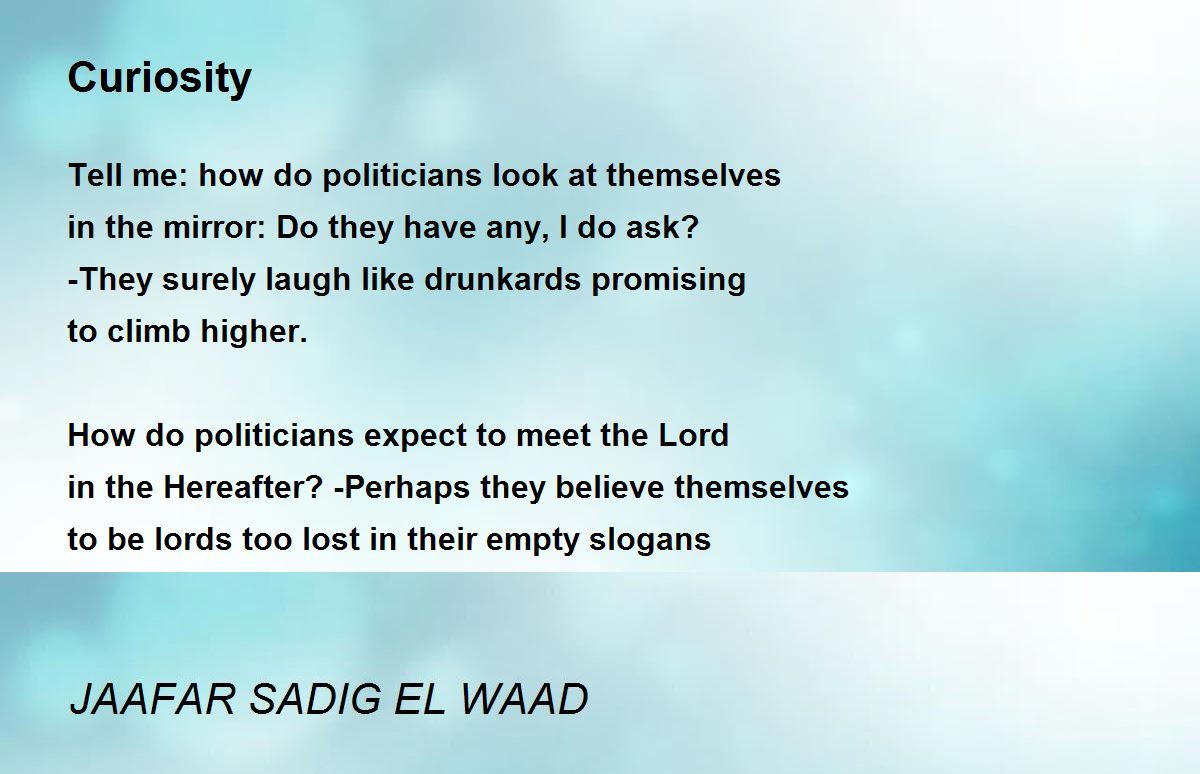 Curiosity

Tell me: how do politicians look at themselves
in the mirror: Do they have any, I do ask?
-They surely laugh like drunkards promising
to climb higher.

How do politicians expect to meet the Lord
in the Hereafter? -Perhaps they believe themselves
to be lords too lost in their empty slogans

JAAFAR SADIG EL WAAD